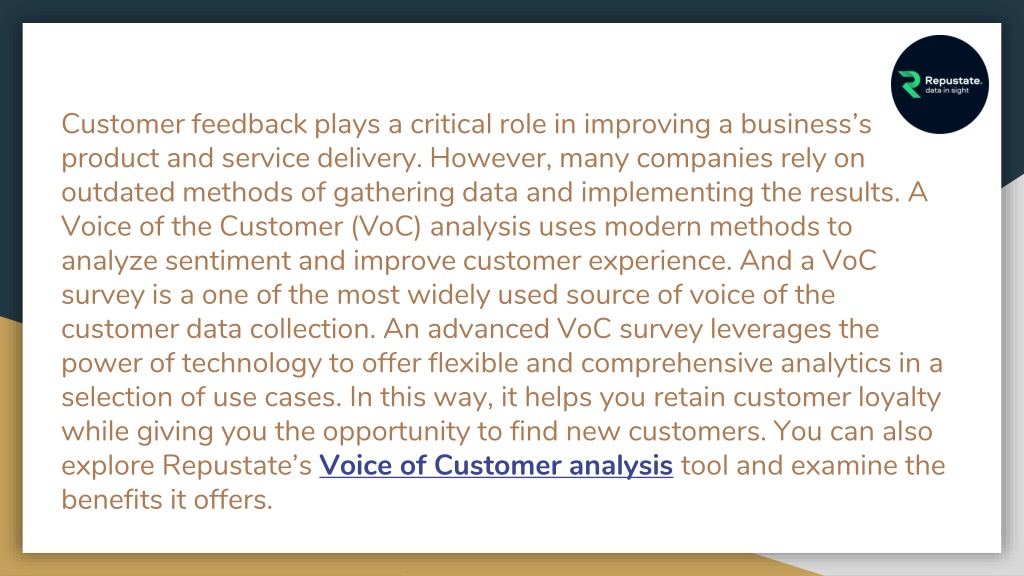 Repustate. data in sight

Customer feedback plays a critical role in improving a business's product and service delivery. However, many companies rely on outdated methods of gathering data and implementing the results. A Voice of the Customer (VoC) analysis uses modern methods to analyze sentiment and improve customer experience. And a VoC survey is a one of the most widely used source of voice of the customer data collection. An advanced VoC survey leverages the power of technology to offer flexible and comprehensive analytics in a selection of use cases. In this way, it helps you retain customer loyalty while giving you the opportunity to find new customers. You can also explore Repustate's Voice of Customer analysis tool and examine the benefits it offers.